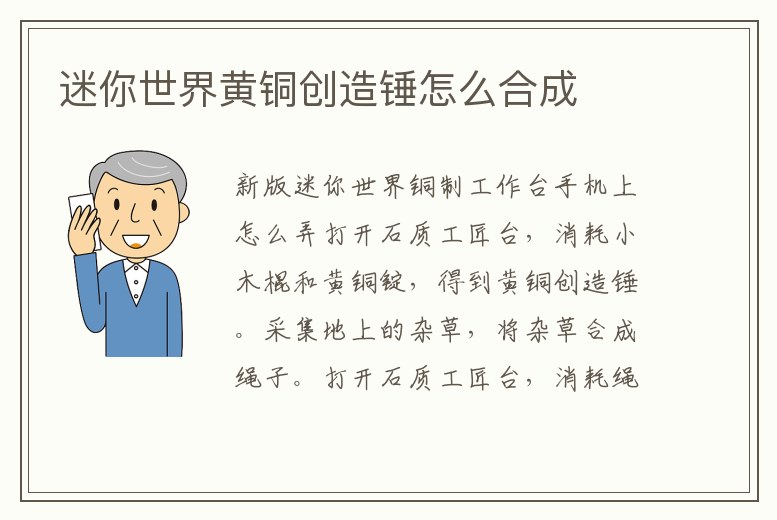 迷你世界黄铜创造锤怎么合成

新版迷你世界铜制工作台手机上怎么弄打开石质工匠台，消耗小木棍和黄铜锭，得到黄铜创造锤。采集地上的杂草，将杂草合成绳子。打开石质工匠台，消耗绳